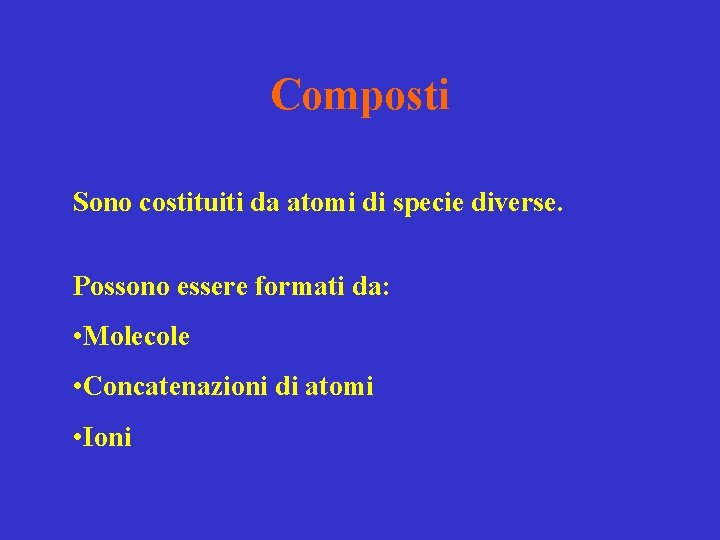 Composti

Sono costituiti da atomi di specie diverse.

Possono essere formati da:

•Molecole

•Concatenazioni di atomi

•Ioni